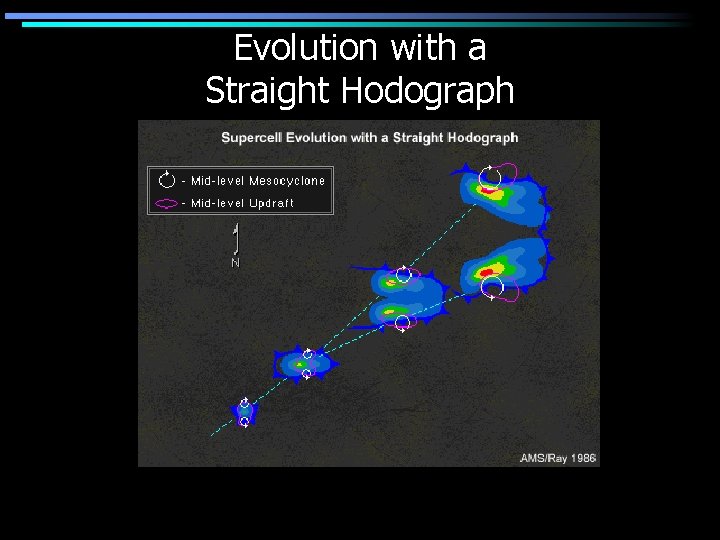 Evolution with a Straight Hodograph

Supercell Evolution with a Straight Hodograph

- Mid-level Mesocyclone
- Mid-level Updraft

N

AMS/Ray 1986